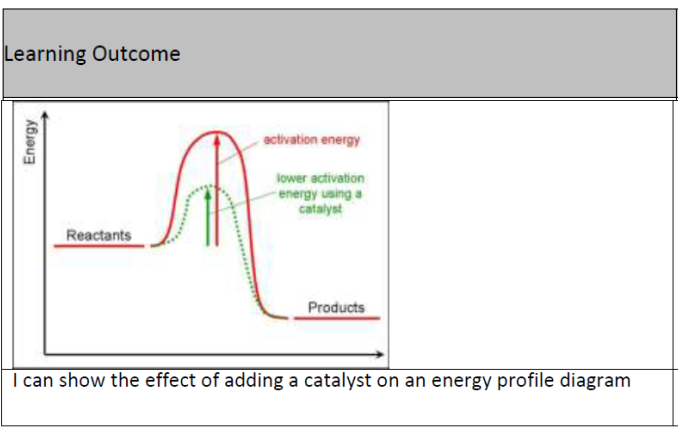 Learning Outcome

Energy

activation energy

lower activation energy using a catalyst

Reactants

Products

I can show the effect of adding a catalyst on an energy profile diagram